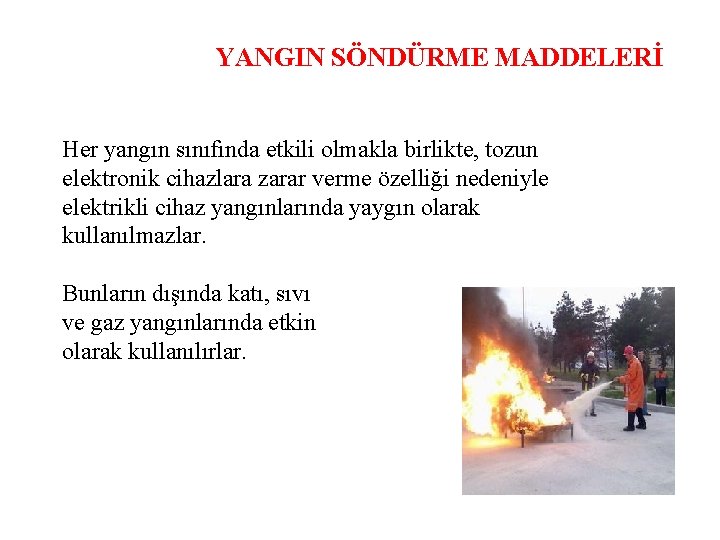 YANGIN SÖNDÜRME MADDELERİ

Her yangın sınıfında etkili olmakla birlikte, tozun elektronik cihazlara zarar verme özelliği nedeniyle elektrikli cihaz yangınlarında yaygın olarak kullanılmazlar.

Bunların dışında katı, sıvı ve gaz yangınlarında etkin olarak kullanılırlar.